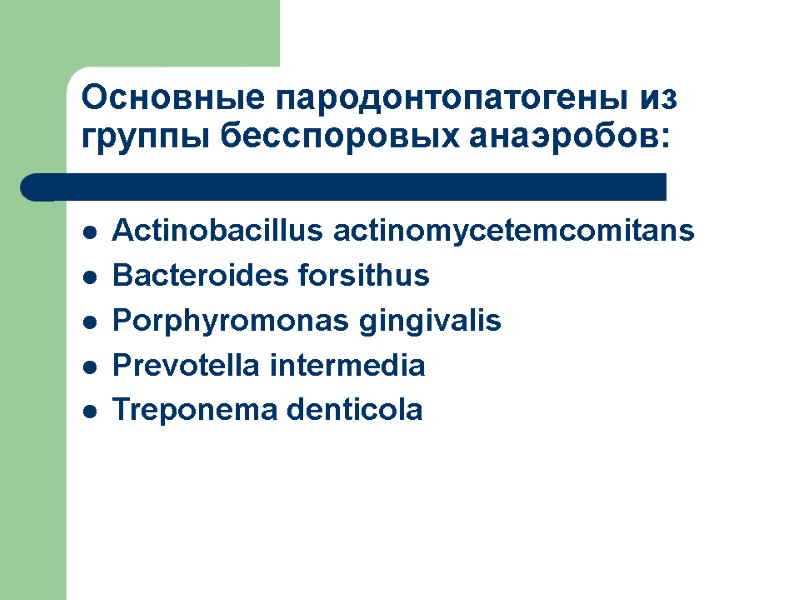 Основные пародонтопатогены из группы бесспоровых анаэробов:

- Actinobacillus actinomycetemcomitans
- Bacteroides forsithus
- Porphyromonas gingivalis
- Prevotella intermedia
- Treponema denticola